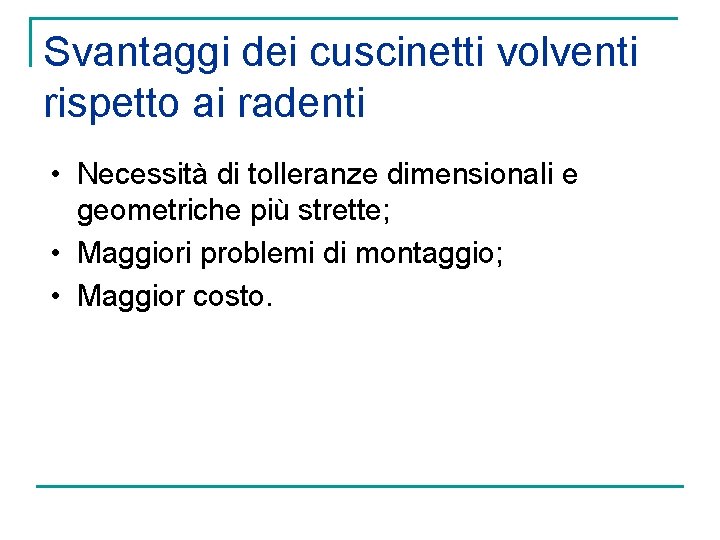 Svantaggi dei cuscinetti volventi rispetto ai radenti

• Necessità di tolleranze dimensionali e geometriche più strette;
• Maggiori problemi di montaggio;
• Maggior costo.